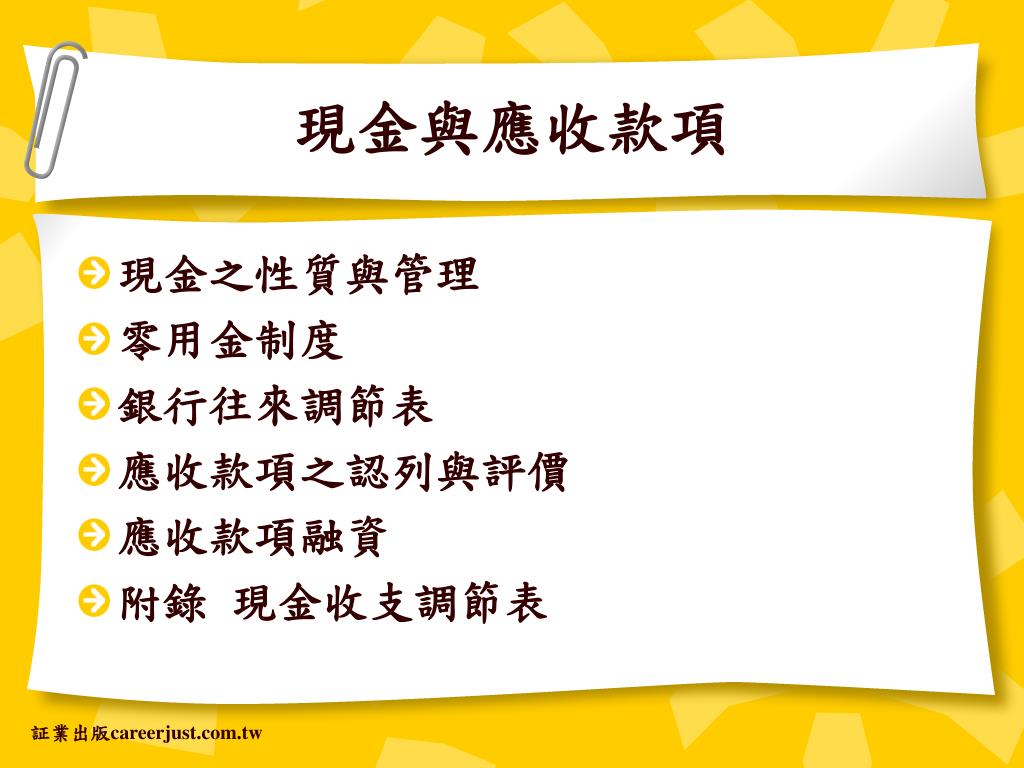 現金與應收款項

現金之性質與管理
零用金制度
銀行往來調節表
應收款項之認列與評價
應收款項融資
附錄 現金收支調節表

証業出版careerjust.com.tw